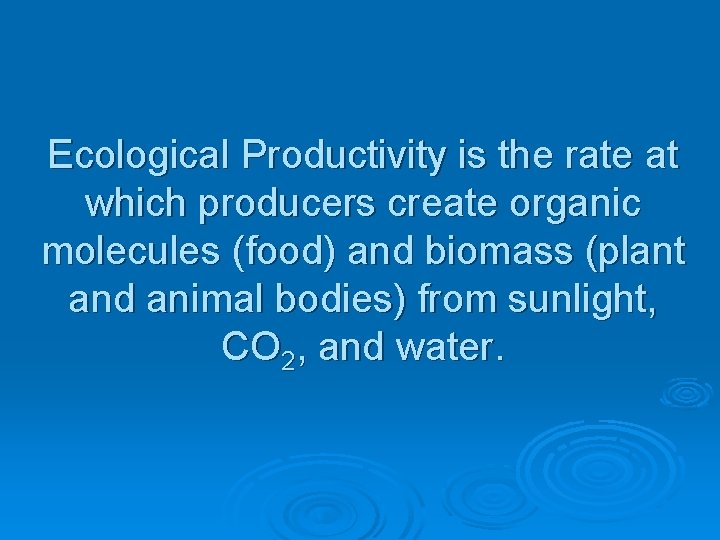 Ecological Productivity is the rate at which producers create organic molecules (food) and biomass (plant and animal bodies) from sunlight, $CO_2$, and water.